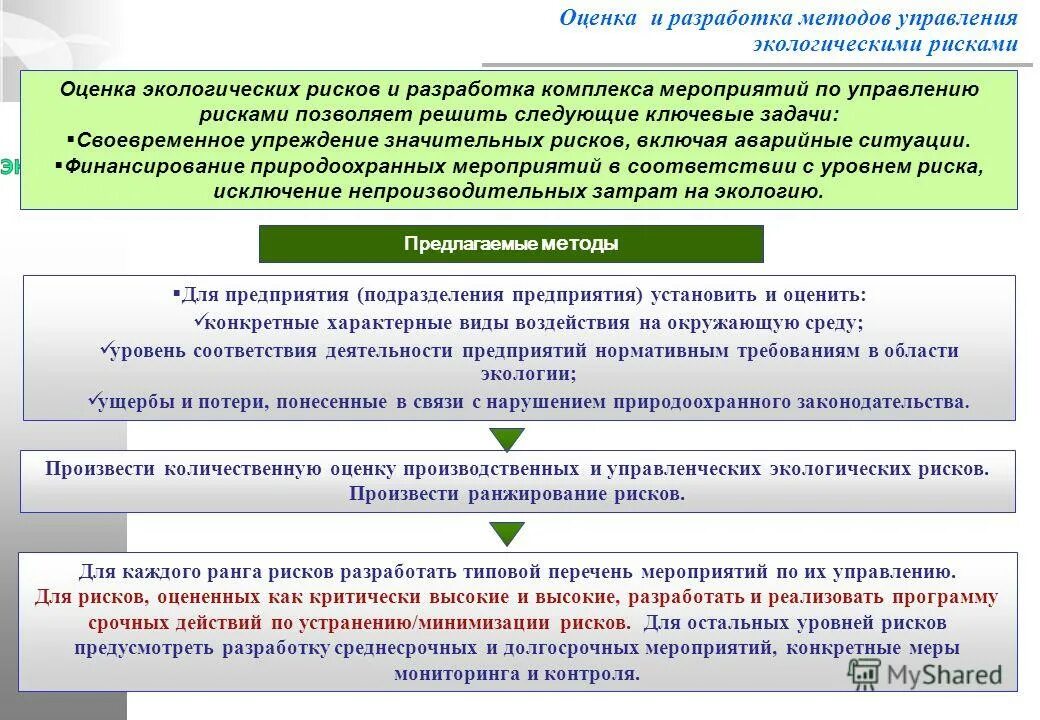 Оценка и разработка методов управления экологическими рисками

Оценка экологических рисков и разработка комплекса мероприятий по управлению рисками позволяет решить следующие ключевые задачи:
▪Своевременное упреждение значительных рисков, включая аварийные ситуации.
▪Финансирование природоохранных мероприятий в соответствии с уровнем риска, исключение непроизводительных затрат на экологию.

Предлагаемые методы

▪Для предприятия (подразделения предприятия) установить и оценить:
✓конкретные характерные виды воздействия на окружающую среду;
✓уровень соответствия деятельности предприятий нормативным требованиям в области экологии;
✓ущербы и потери, понесенные в связи с нарушением природоохранного законодательства.

Произвести количественную оценку производственных и управленческих экологических рисков. Произвести ранжирование рисков.

Для каждого ранга рисков разработать типовой перечень мероприятий по их управлению. Для рисков, оцененных как критически высокие и высокие, разработать и реализовать программу срочных действий по устранению/минимизации рисков. Для остальных уровней рисков предусмотреть разработку среднесрочных и долгосрочных мероприятий, конкретные меры мониторинга и контроля.

MyShared